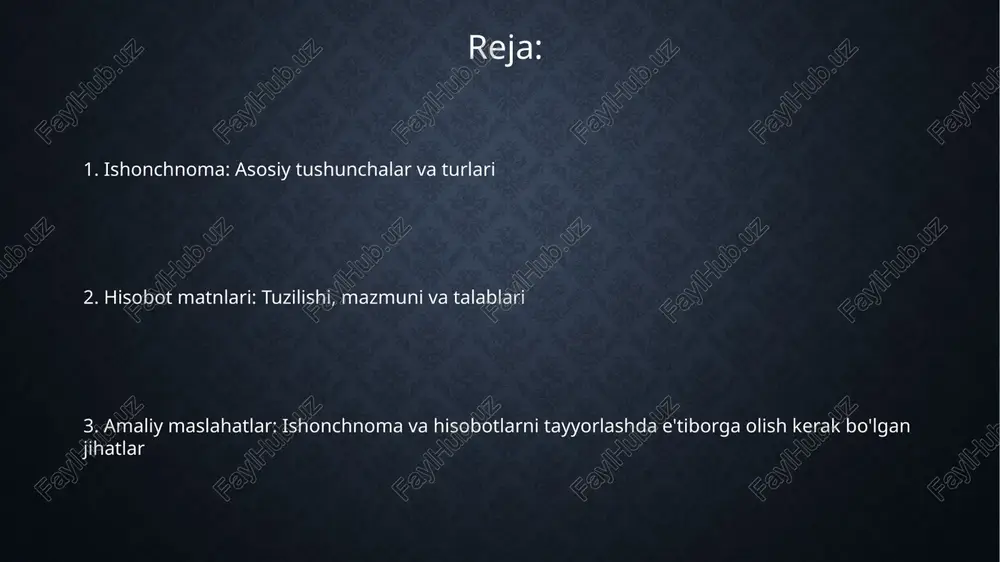 Reja:

1. Ishonchnoma: Asosiy tushunchalar va turlari

2. Hisobot matnlari: Tuzilishi, mazmuni va talablari

3. Amaliy maslahatlar: Ishonchnoma va hisobotlarni tayyorlashda e'tiborga olish kerak bo'lgan jihatlar

FaylHub.uz